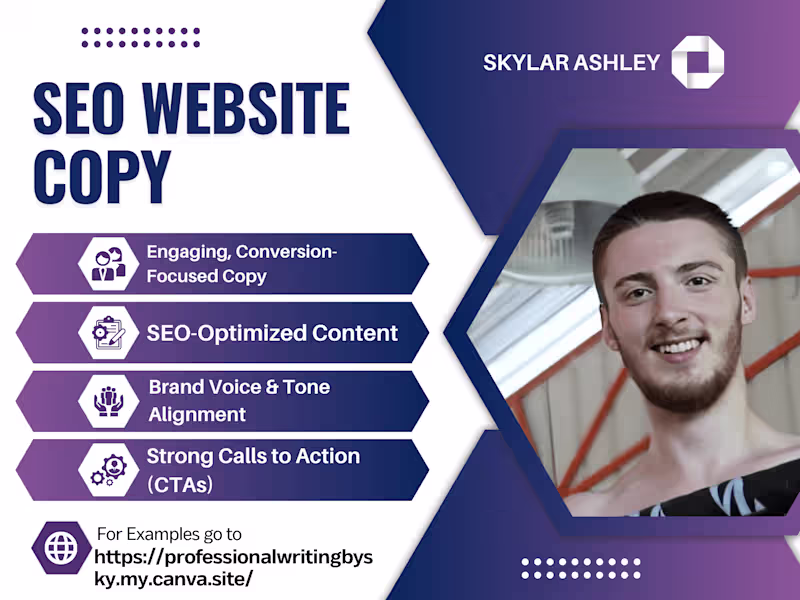 SKYLAR ASHLEY

SEO WEBSITE COPY

Engaging, Conversion-Focused Copy

SEO-Optimized Content

Brand Voice & Tone Alignment

Strong Calls to Action (CTAs)

For Examples go to
https://professionalwritingbysky.my.canva.site/